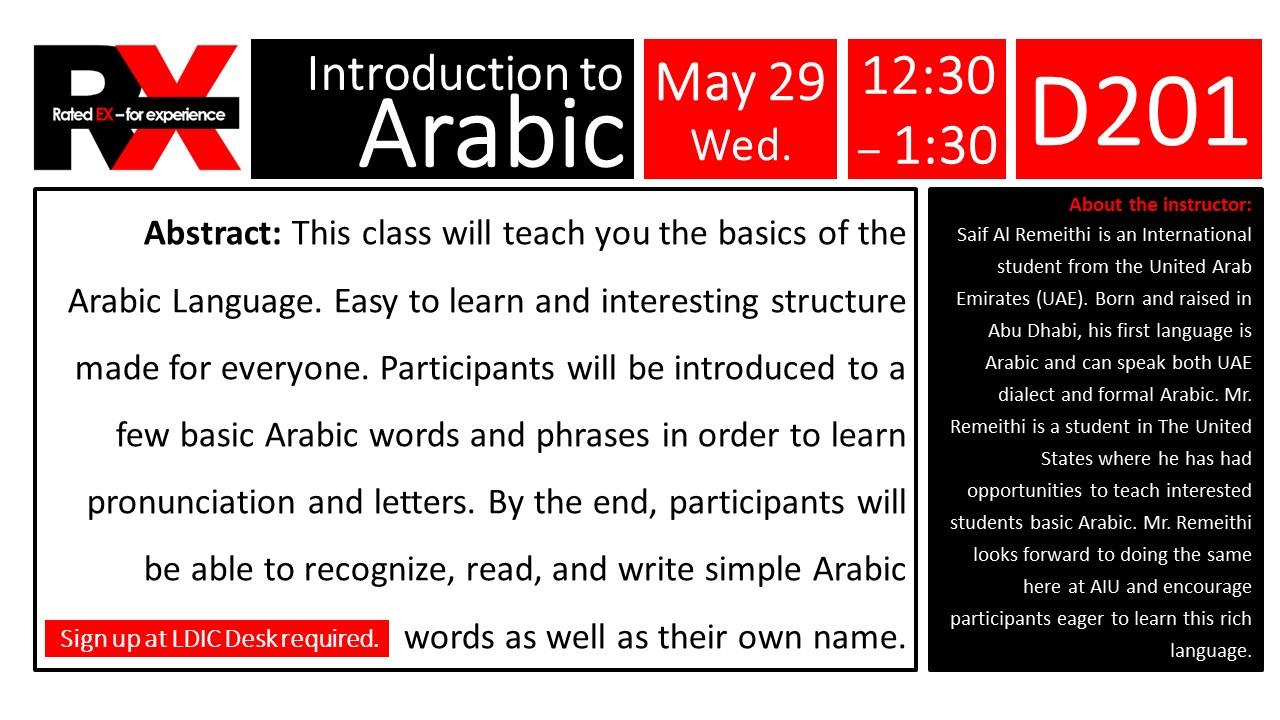 RX
Rated EX – for experience

Introduction to Arabic

May 29 Wed.

12:30 – 1:30

D201

**Abstract:** This class will teach you the basics of the Arabic Language. Easy to learn and interesting structure made for everyone. Participants will be introduced to a few basic Arabic words and phrases in order to learn pronunciation and letters. By the end, participants will be able to recognize, read, and write simple Arabic words as well as their own name.

Sign up at LDIC Desk required.

About the instructor:
Saif Al Remeithi is an International student from the United Arab Emirates (UAE). Born and raised in Abu Dhabi, his first language is Arabic and can speak both UAE dialect and formal Arabic. Mr. Remeithi is a student in The United States where he has had opportunities to teach interested students basic Arabic. Mr. Remeithi looks forward to doing the same here at AIU and encourage participants eager to learn this rich language.